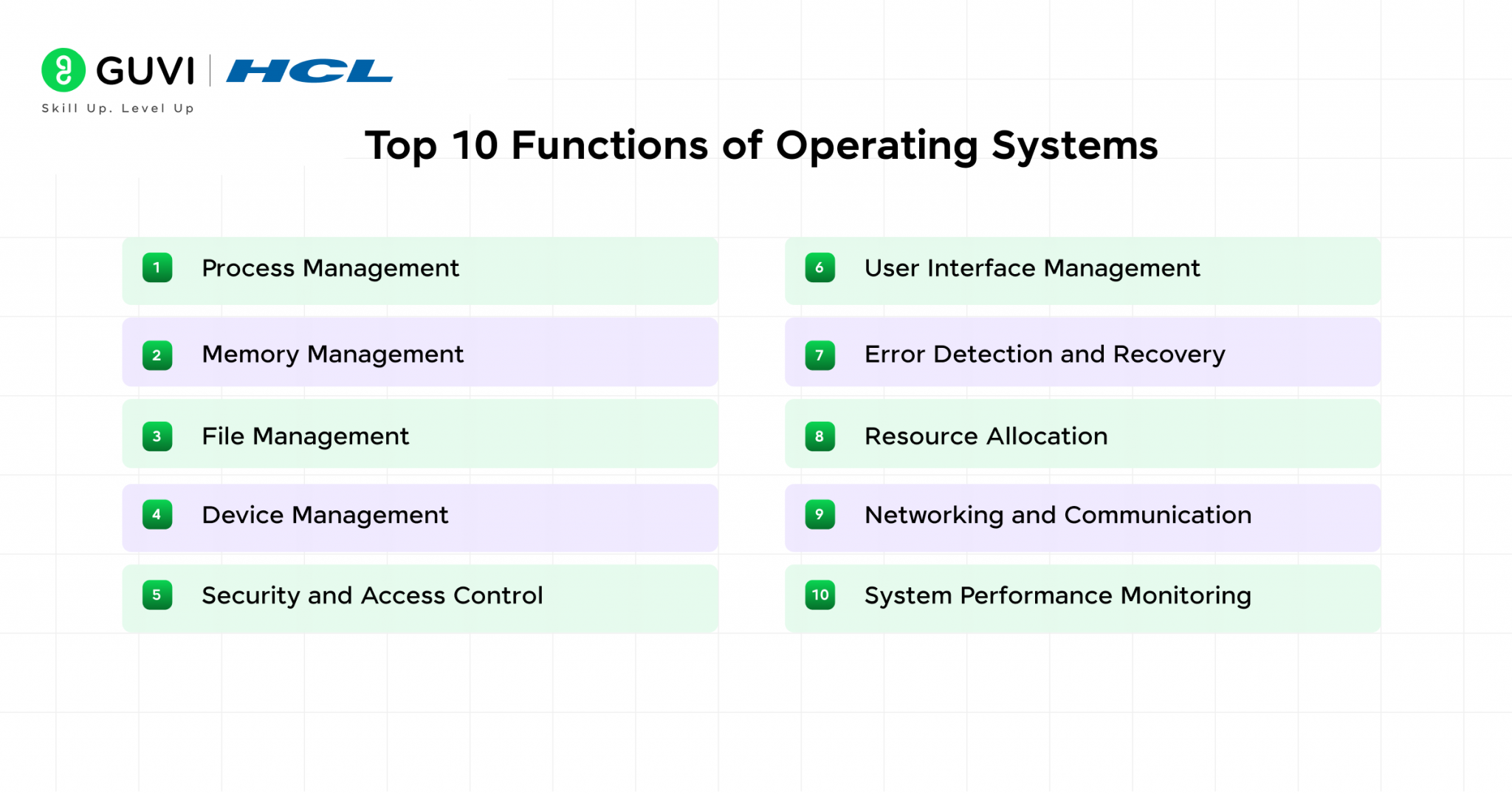 GUVI | HCL
Skill Up. Level Up

Top 10 Functions of Operating Systems

1 Process Management

2 Memory Management

3 File Management

4 Device Management

5 Security and Access Control

6 User Interface Management

7 Error Detection and Recovery

8 Resource Allocation

9 Networking and Communication

10 System Performance Monitoring